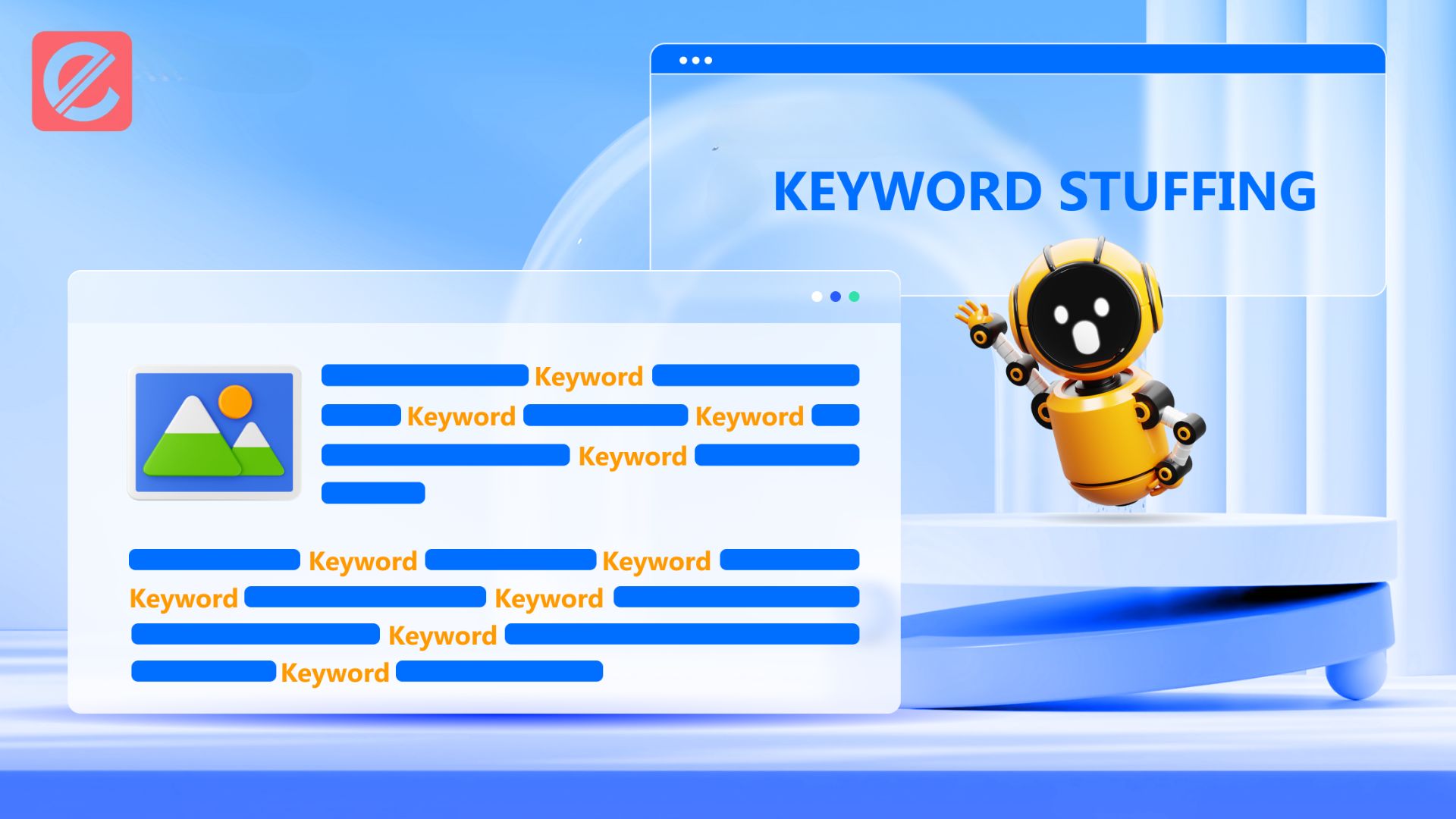 KEYWORD STUFFING

Keyword
Keyword Keyword
Keyword

Keyword Keyword
Keyword Keyword
Keyword
Keyword